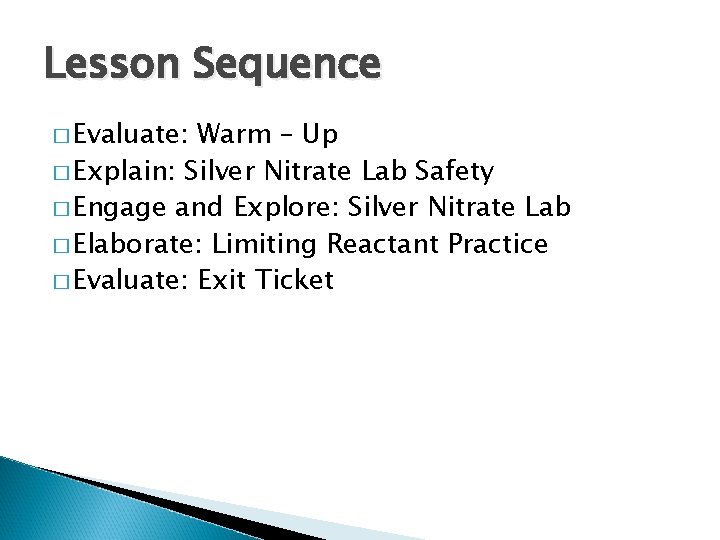 Lesson Sequence

□ Evaluate: Warm – Up
□ Explain: Silver Nitrate Lab Safety
□ Engage and Explore: Silver Nitrate Lab
□ Elaborate: Limiting Reactant Practice
□ Evaluate: Exit Ticket